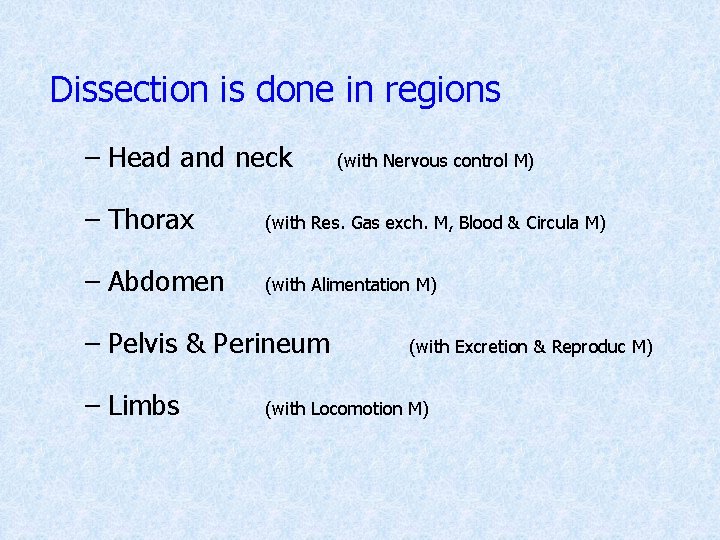 Dissection is done in regions

– Head and neck (with Nervous control M)

– Thorax (with Res. Gas exch. M, Blood & Circula M)

– Abdomen (with Alimentation M)

– Pelvis & Perineum (with Excretion & Reproduc M)

– Limbs (with Locomotion M)